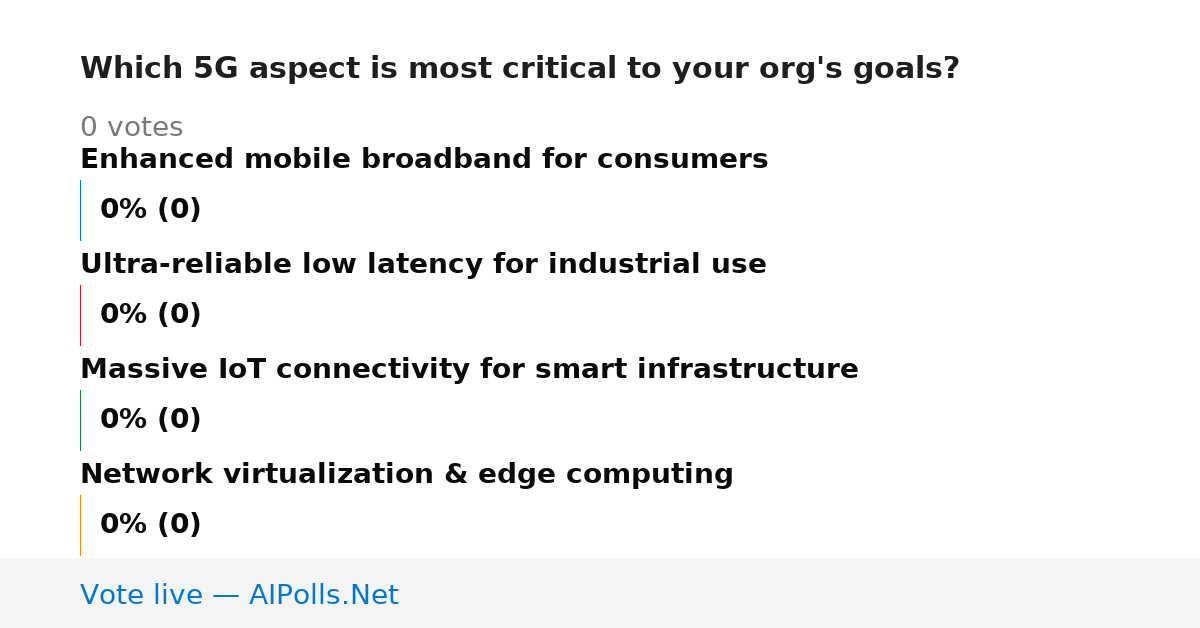 Which 5G aspect is most critical to your org's goals?

0 votes

Enhanced mobile broadband for consumers

0% (0)

Ultra-reliable low latency for industrial use

0% (0)

Massive IoT connectivity for smart infrastructure

0% (0)

Network virtualization & edge computing

0% (0)

Vote live — AIPolls.Net